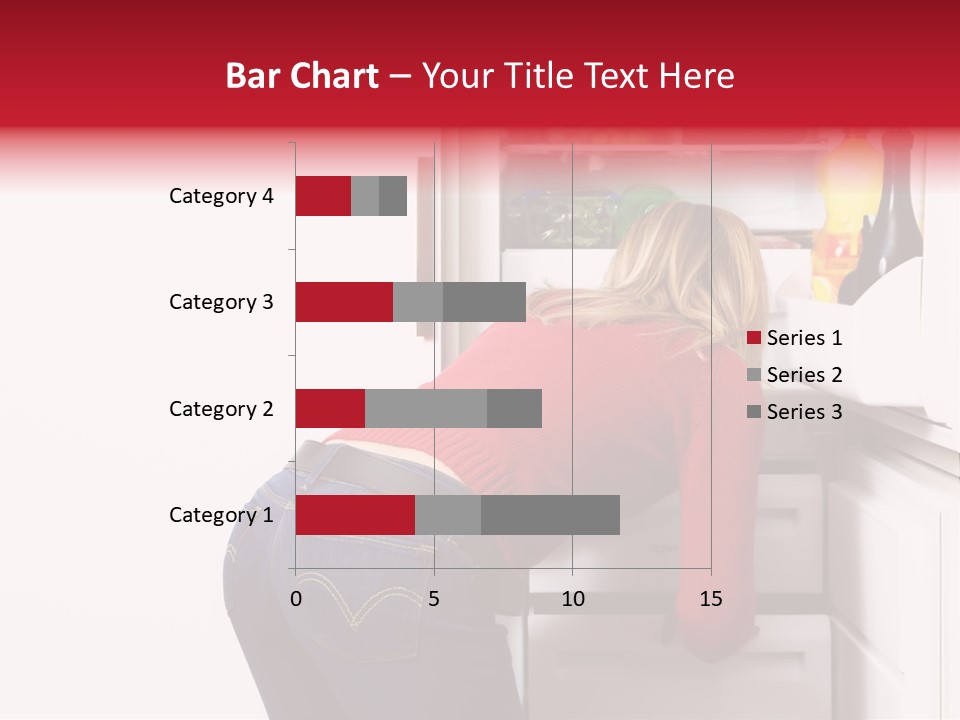 Bar Chart – Your Title Text Here

Category 4
Category 3
Category 2
Category 1

0
5
10
15

Series 1
Series 2
Series 3